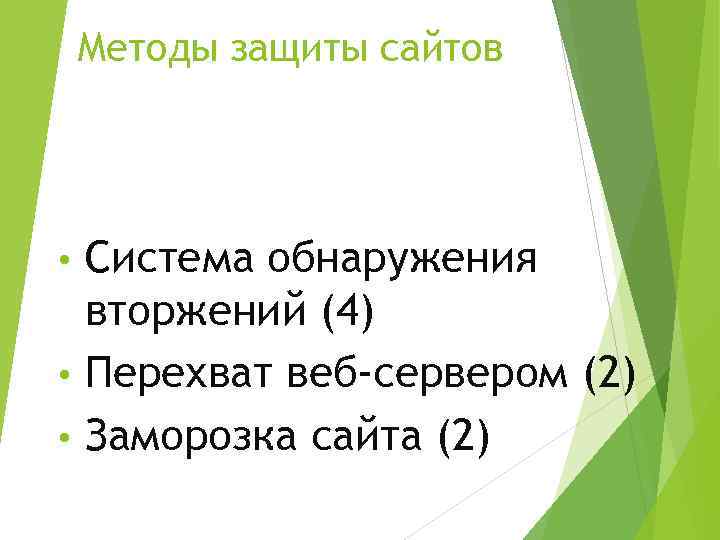 Методы защиты сайтов

• Система обнаружения вторжений (4)
• Перехват веб-сервером (2)
• Заморозка сайта (2)